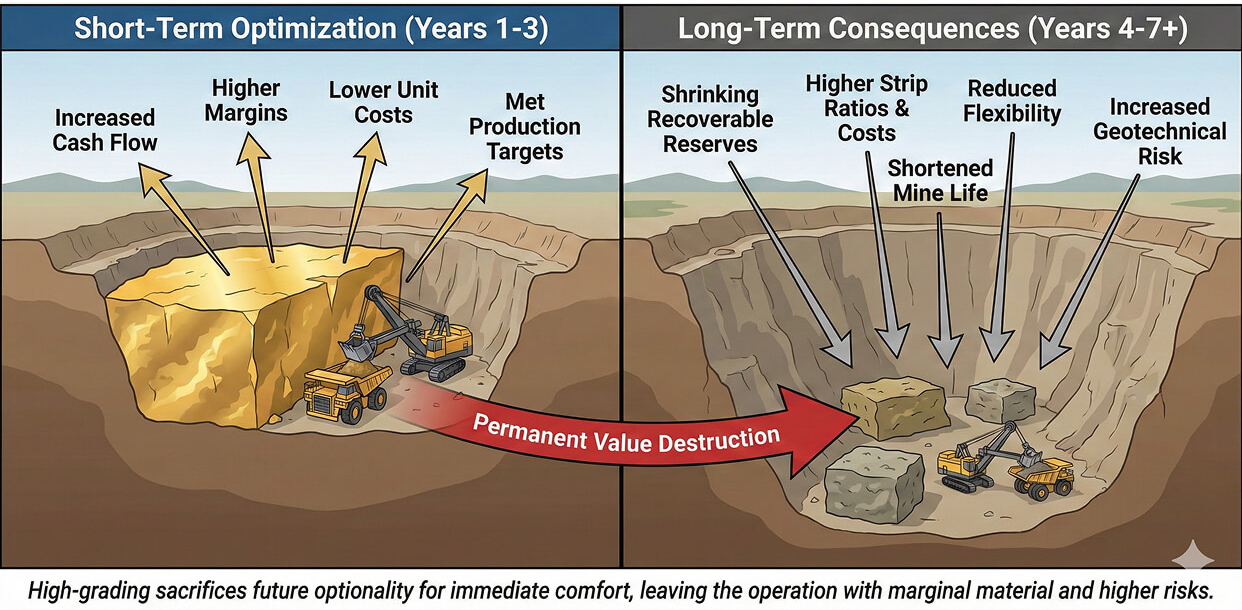 Short-Term Optimization (Years 1-3)

Increased Cash Flow

Higher Margins

Lower Unit Costs

Met Production Targets

Long-Term Consequences (Years 4-7+)

Shrinking Recoverable Reserves

Higher Strip Ratios & Costs

Shortened Mine Life

Reduced Flexibility

Increased Geotechnical Risk

Permanent Value Destruction

High-grading sacrifices future optionality for immediate comfort, leaving the operation with marginal material and higher risks.